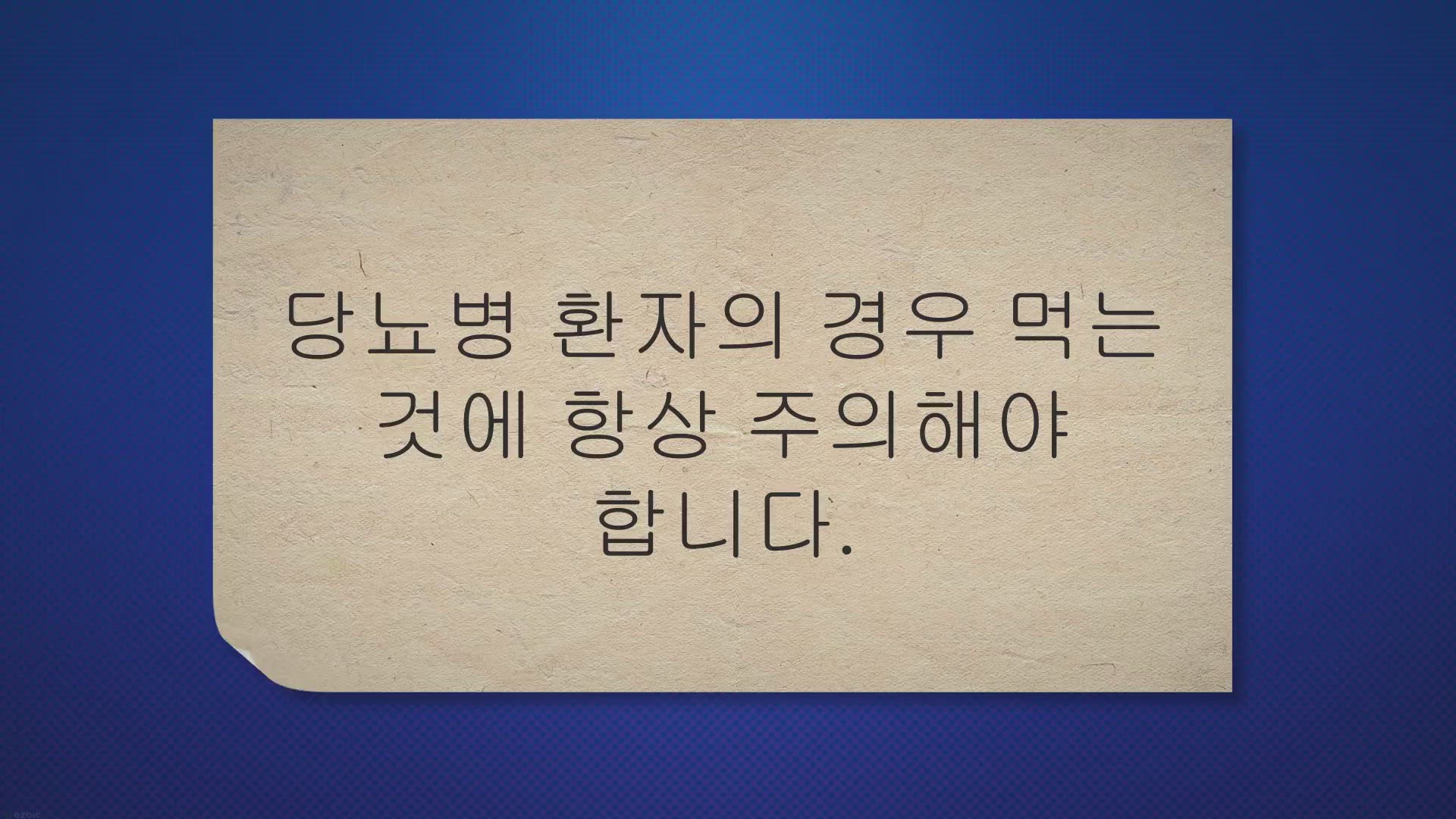 당뇨병 환자의 경우 먹는 것에 항상 주의해야 합니다.

ezoic